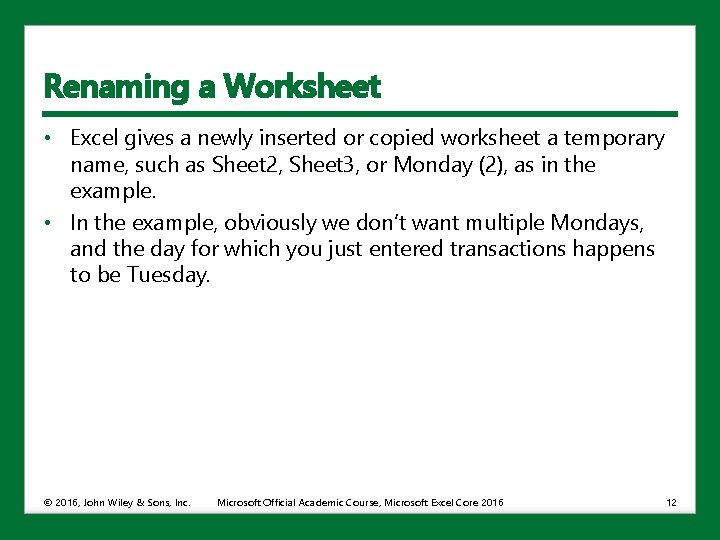 Renaming a Worksheet

• Excel gives a newly inserted or copied worksheet a temporary name, such as Sheet2, Sheet3, or Monday (2), as in the example.

• In the example, obviously we don't want multiple Mondays, and the day for which you just entered transactions happens to be Tuesday.

© 2016, John Wiley & Sons, Inc. Microsoft Official Academic Course, Microsoft Excel Core 2016 12